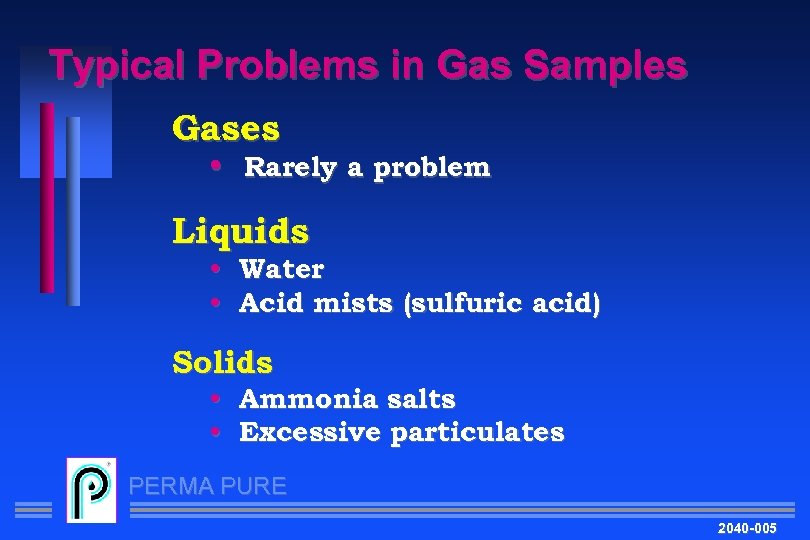 Typical Problems in Gas Samples

Gases
• Rarely a problem

Liquids
• Water
• Acid mists (sulfuric acid)

Solids
• Ammonia salts
• Excessive particulates

PERMA PURE

2040-005